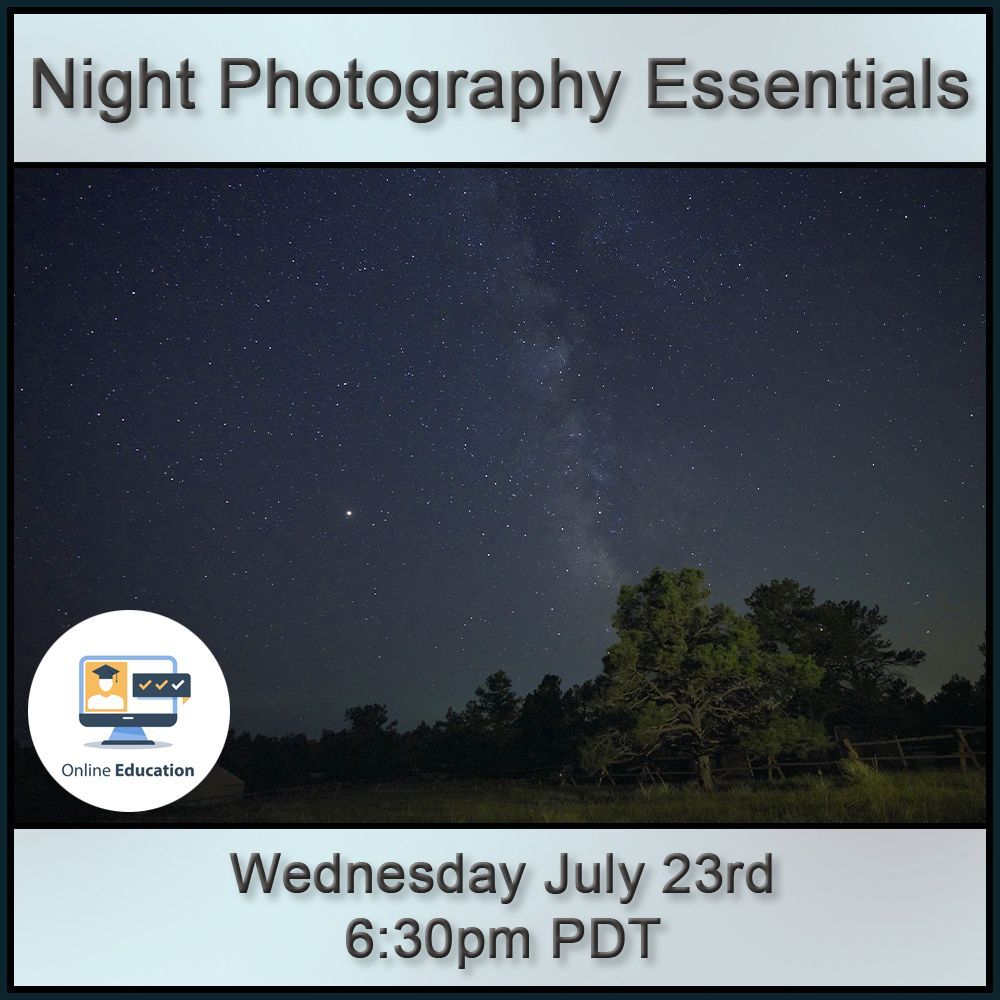 Night Photography Essentials

Online Education

Wednesday July 23rd
6:30pm PDT